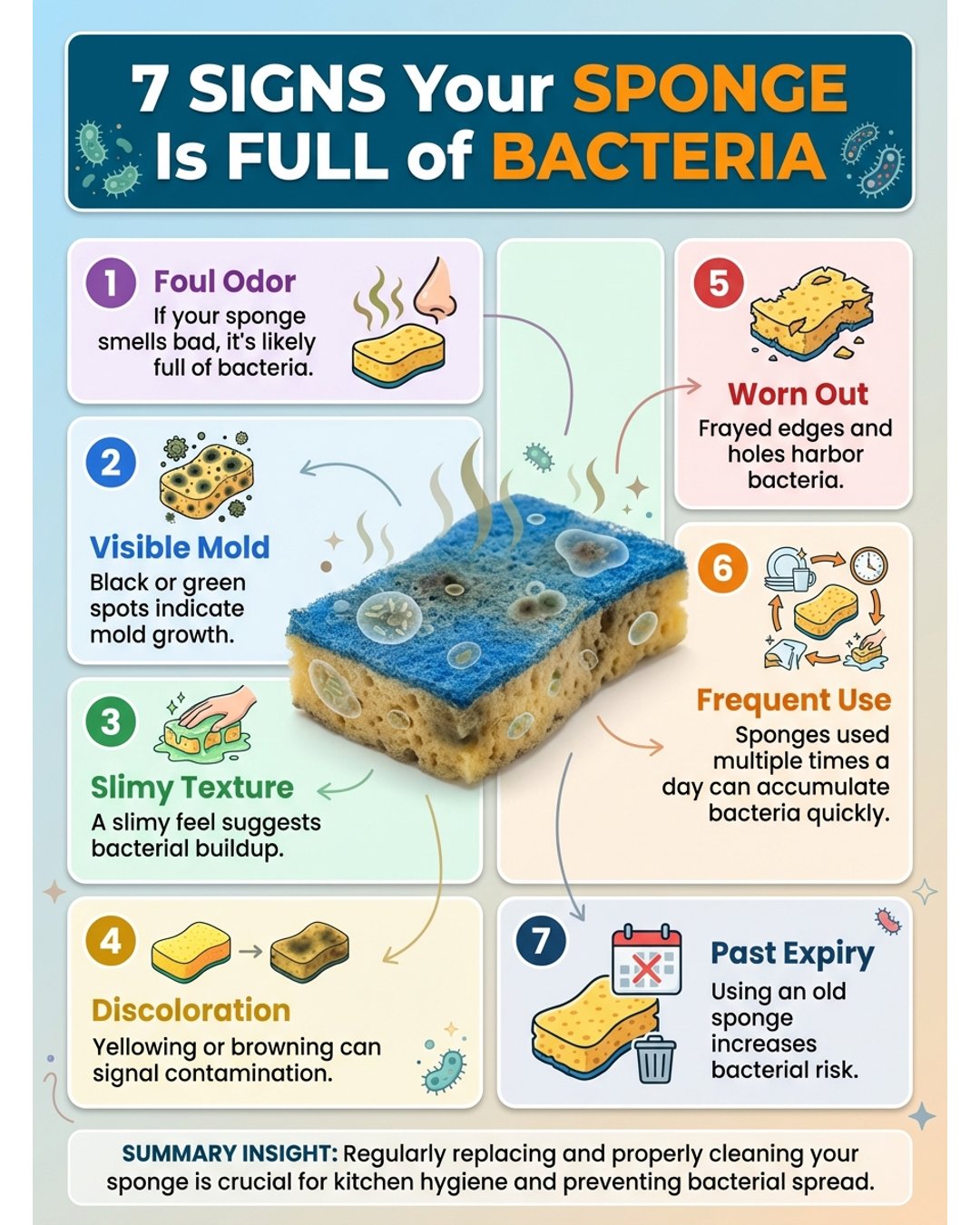 7 SIGNS Your SPONGE Is FULL of BACTERIA

1 Foul Odor
If your sponge smells bad, it's likely full of bacteria.

2 Visible Mold
Black or green spots indicate mold growth.

3 Slimy Texture
A slimy feel suggests bacterial buildup.

4 Discoloration
Yellowing or browning can signal contamination.

5 Worn Out
Frayed edges and holes harbor bacteria.

6 Frequent Use
Sponges used multiple times a day can accumulate bacteria quickly.

7 Past Expiry
Using an old sponge increases bacterial risk.

SUMMARY INSIGHT: Regularly replacing and properly cleaning your sponge is crucial for kitchen hygiene and preventing bacterial spread.